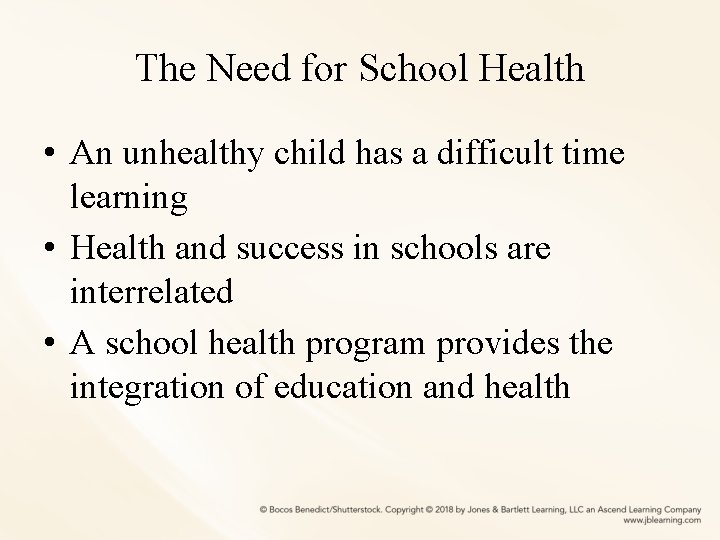 The Need for School Health

• An unhealthy child has a difficult time learning
• Health and success in schools are interrelated
• A school health program provides the integration of education and health

© Bocos Benedict/Shutterstock. Copyright © 2018 by Jones & Bartlett Learning, LLC an Ascend Learning Company
www.jblearning.com